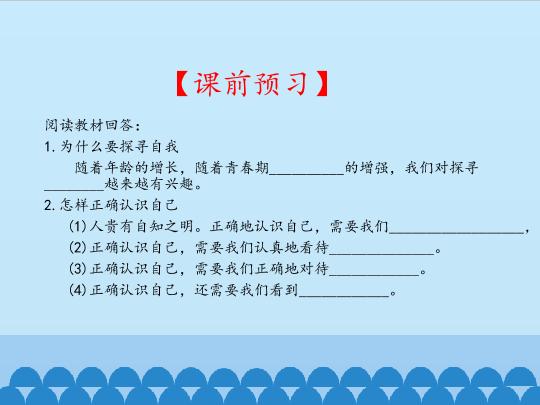 【课前预习】

阅读教材回答：

1. 为什么要探寻自我

随着年龄的增长，随着青春期__________的增强，我们对探寻________越来越有兴趣。

2. 怎样正确认识自己

(1) 人贵有自知之明。正确地认识自己，需要我们__________________，

(2) 正确认识自己，需要我们认真地看待______________。

(3) 正确认识自己，需要我们正确地对待____________。

(4) 正确认识自己，还需要我们看到____________。